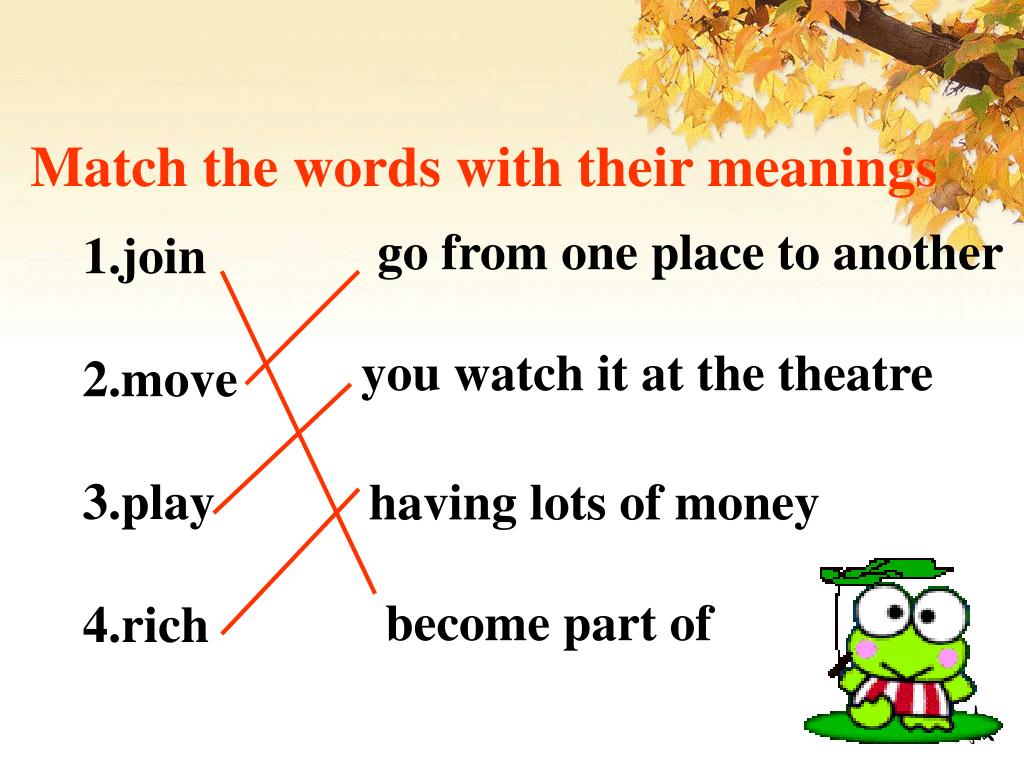 Match the words with their meanings

1.join

2.move

3.play

4.rich

go from one place to another

you watch it at the theatre

having lots of money

become part of